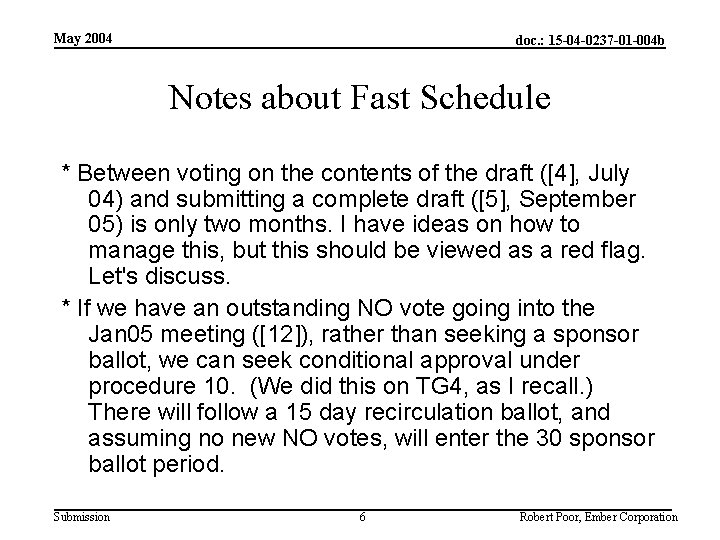 May 2004

doc.: 15-04-0237-01-004b

Notes about Fast Schedule

* Between voting on the contents of the draft ([4], July 04) and submitting a complete draft ([5], September 05) is only two months. I have ideas on how to manage this, but this should be viewed as a red flag. Let's discuss.

* If we have an outstanding NO vote going into the Jan05 meeting ([12]), rather than seeking a sponsor ballot, we can seek conditional approval under procedure 10. (We did this on TG4, as I recall.) There will follow a 15 day recirculation ballot, and assuming no new NO votes, will enter the 30 sponsor ballot period.

Submission

6

Robert Poor, Ember Corporation